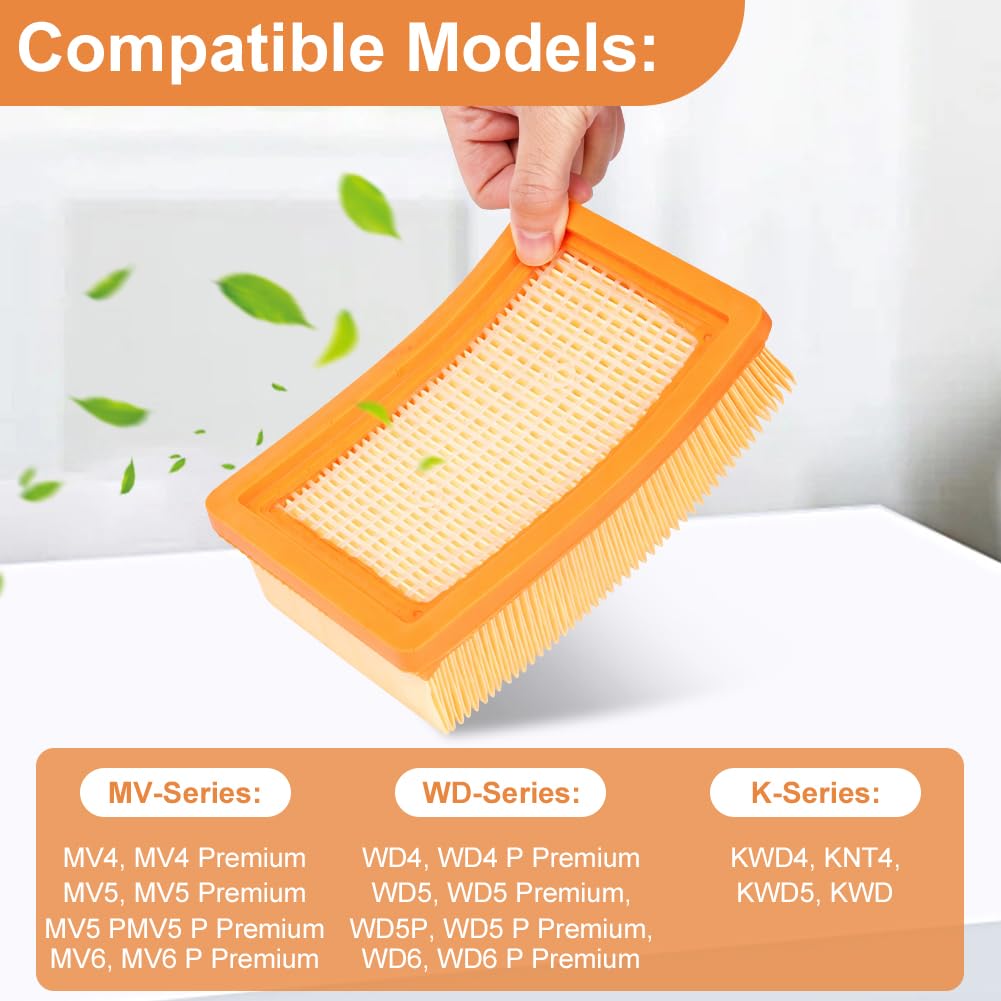 Compatible Models:

MV-Series:

MV4, MV4 Premium
MV5, MV5 Premium
MV5 PMV5 P Premium
MV6, MV6 P Premium

WD-Series:

WD4, WD4 P Premium
WD5, WD5 Premium,
WD5P, WD5 P Premium,
WD6, WD6 P Premium

K-Series:

KWD4, KNT4,
KWD5, KWD